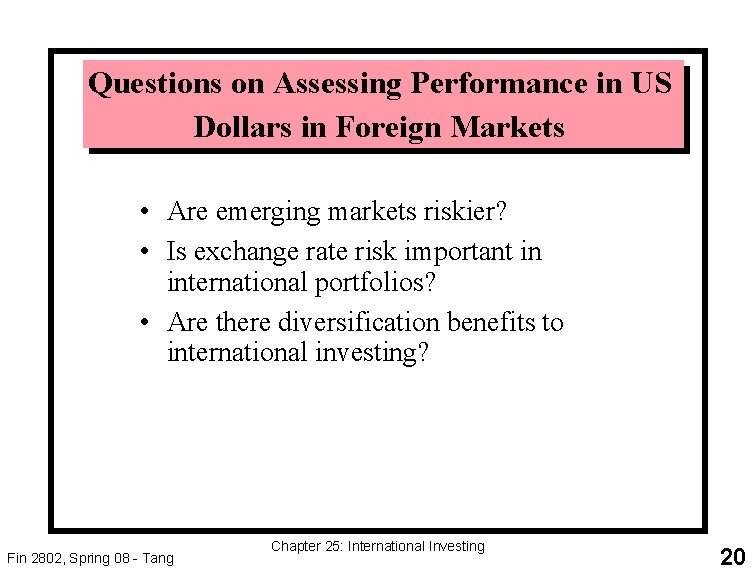 Questions on Assessing Performance in US Dollars in Foreign Markets

• Are emerging markets riskier?
• Is exchange rate risk important in international portfolios?
• Are there diversification benefits to international investing?

Fin 2802, Spring 08 - Tang

Chapter 25: International Investing

20